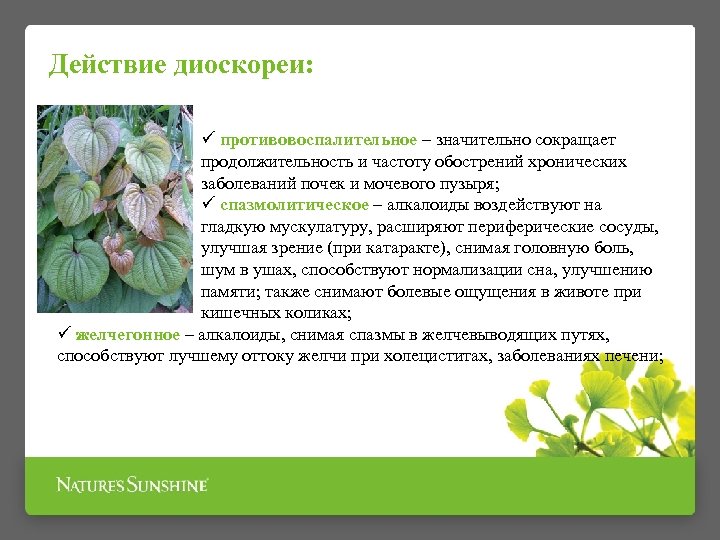 Действие диоскореи:

✓ противовоспалительное – значительно сокращает продолжительность и частоту обострений хронических заболеваний почек и мочевого пузыря;

✓ спазмолитическое – алкалоиды воздействуют на гладкую мускулатуру, расширяют периферические сосуды, улучшая зрение (при катаракте), снимая головную боль, шум в ушах, способствуют нормализации сна, улучшению памяти; также снимают болевые ощущения в животе при кишечных коликах;

✓ желчегонное – алкалоиды, снимая спазмы в желчевыводящих путях, способствуют лучшему оттоку желчи при холециститах, заболеваниях печени;

NATURE'S SUNSHINE